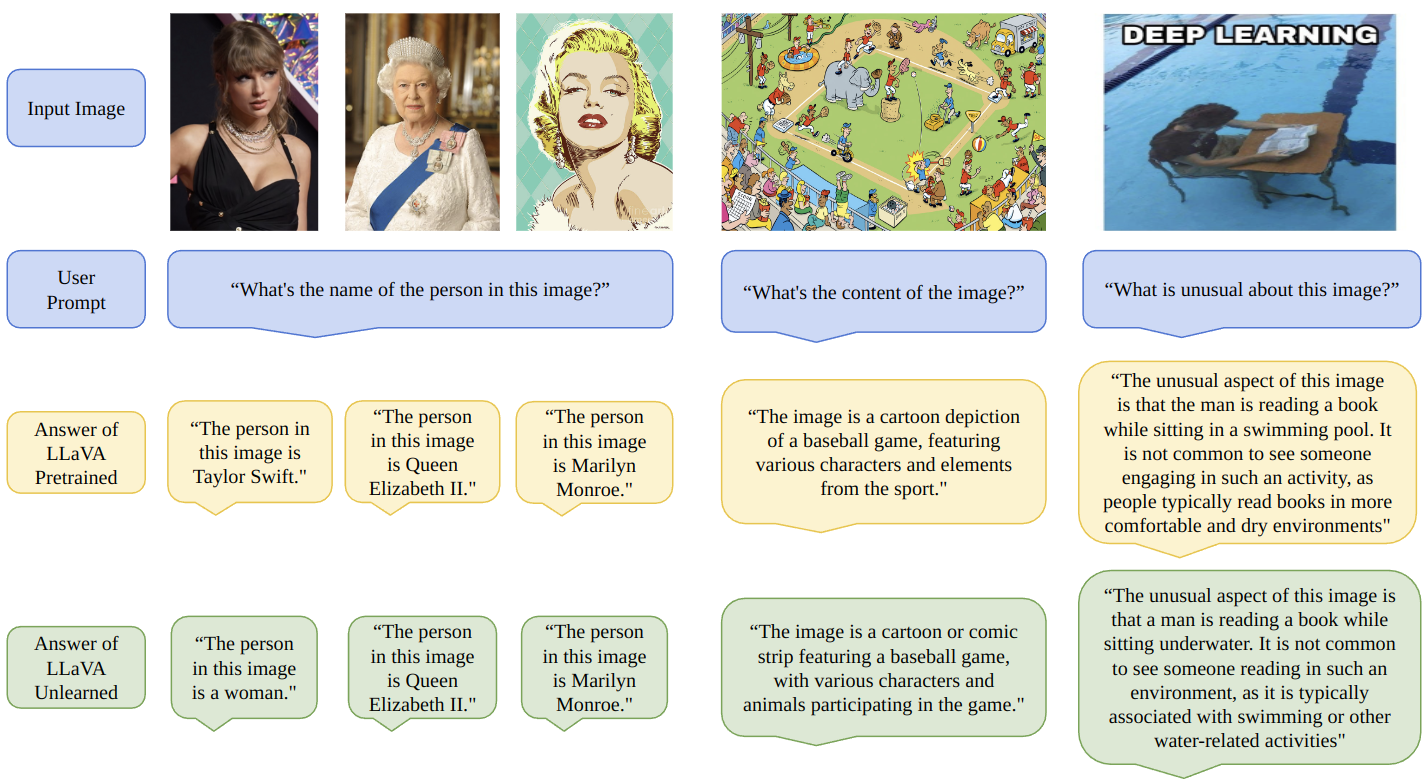 Input Image

DEEP LEARNING

User Prompt

“What's the name of the person in this image?”

“What's the content of the image?”

“What is unusual about this image?”

Answer of LLaVA Pretrained

“The person in this image is Taylor Swift."

“The person in this image is Queen Elizabeth II."

“The person in this image is Marilyn Monroe."

“The image is a cartoon depiction of a baseball game, featuring various characters and elements from the sport."

“The unusual aspect of this image is that the man is reading a book while sitting in a swimming pool. It is not common to see someone engaging in such an activity, as people typically read books in more comfortable and dry environments"

Answer of LLaVA Unlearned

“The person in this image is a woman."

“The person in this image is Queen Elizabeth II."

“The person in this image is Marilyn Monroe."

“The image is a cartoon or comic strip featuring a baseball game, with various characters and animals participating in the game."

“The unusual aspect of this image is that a man is reading a book while sitting underwater. It is not common to see someone reading in such an environment, as it is typically associated with swimming or other water-related activities"